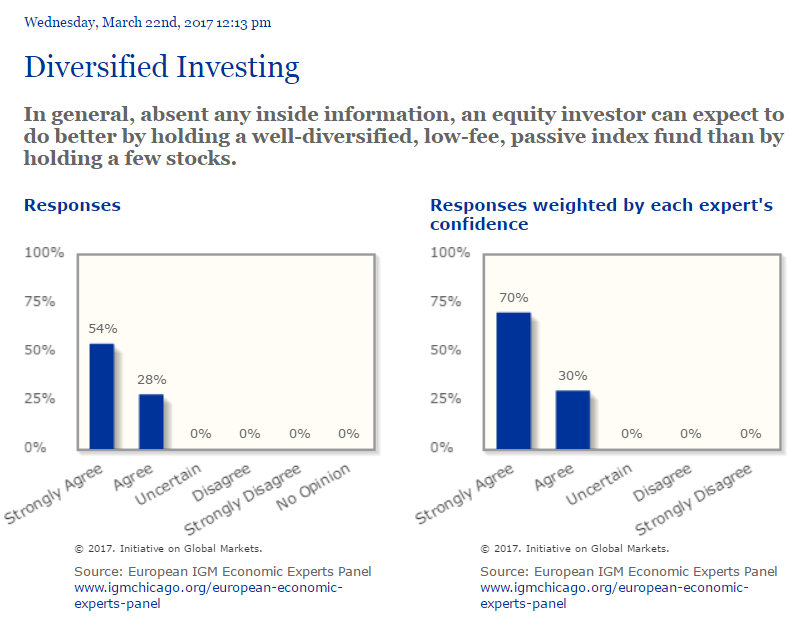 Wednesday, March 22nd, 2017 12:13 pm

Diversified Investing

In general, absent any inside information, an equity investor can expect to do better by holding a well-diversified, low-fee, passive index fund than by holding a few stocks.

Responses

100%
75%
50%
25%
0%

54%
28%
0%
0%
0%
0%

Strongly Agree
Agree
Uncertain
Disagree
Strongly Disagree
No Opinion

© 2017. Initiative on Global Markets.

Source: European IGM Economic Experts Panel
www.igmchicago.org/european-economic-experts-panel

Responses weighted by each expert's confidence

100%
75%
50%
25%
0%

70%
30%
0%
0%
0%

Strongly Agree
Agree
Uncertain
Disagree
Strongly Disagree

© 2017. Initiative on Global Markets.

Source: European IGM Economic Experts Panel
www.igmchicago.org/european-economic-experts-panel